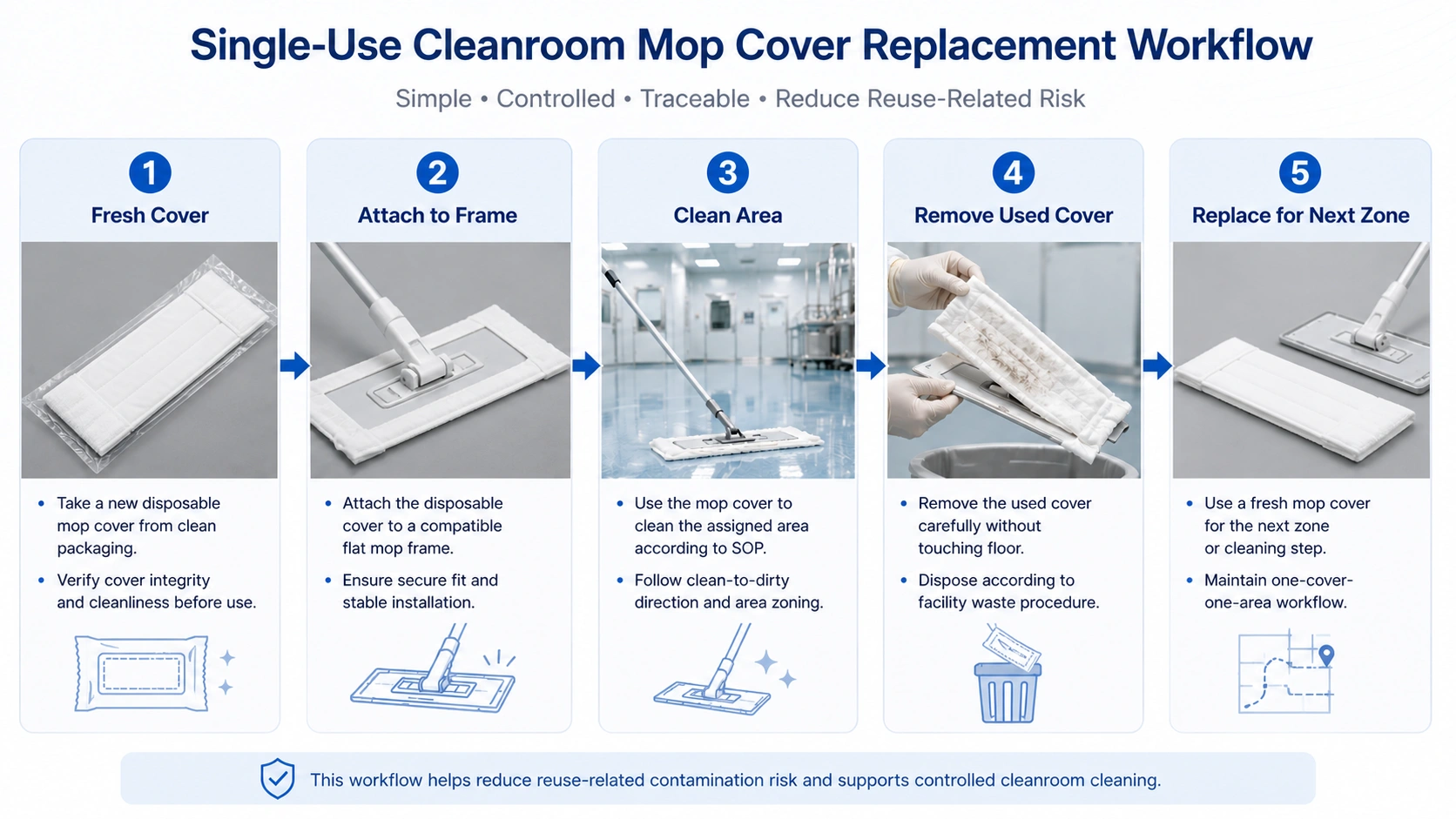 Single-Use Cleanroom Mop Cover Replacement Workflow

Simple • Controlled • Traceable • Reduce Reuse-Related Risk

1
Fresh Cover

• Take a new disposable mop cover from clean packaging.
• Verify cover integrity and cleanliness before use.

2
Attach to Frame

• Attach the disposable cover to a compatible flat mop frame.
• Ensure secure fit and stable installation.

3
Clean Area

• Use the mop cover to clean the assigned area according to SOP.
• Follow clean-to-dirty direction and area zoning.

4
Remove Used Cover

• Remove the used cover carefully without touching floor.
• Dispose according to facility waste procedure.

5
Replace for Next Zone

• Use a fresh mop cover for the next zone or cleaning step.
• Maintain one-cover-one-area workflow.

This workflow helps reduce reuse-related contamination risk and supports controlled cleanroom cleaning.